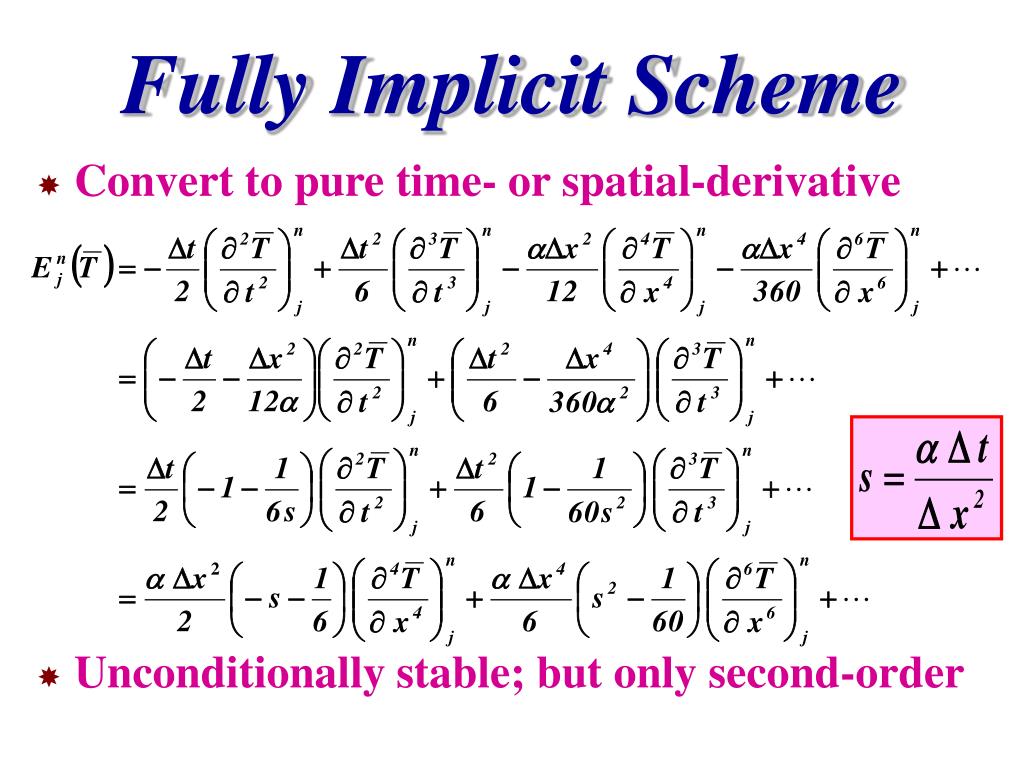 Fully Implicit Scheme

Convert to pure time- or spatial-derivative

$E_j^n(\overline{T}) = -\frac{\Delta t}{2}\left(\frac{\partial^2 \overline{T}}{\partial t^2}\right)_j^n + \frac{\Delta t^2}{6}\left(\frac{\partial^3 \overline{T}}{\partial t^3}\right)_j^n - \frac{\alpha \Delta x^2}{12}\left(\frac{\partial^4 \overline{T}}{\partial x^4}\right)_j^n - \frac{\alpha \Delta x^4}{360}\left(\frac{\partial^6 \overline{T}}{\partial x^6}\right)_j^n + \cdots$

$= \left(-\frac{\Delta t}{2} - \frac{\Delta x^2}{12\alpha}\right)\left(\frac{\partial^2 \overline{T}}{\partial t^2}\right)_j^n + \left(\frac{\Delta t^2}{6} - \frac{\Delta x^4}{360\alpha^2}\right)\left(\frac{\partial^3 \overline{T}}{\partial t^3}\right)_j^n + \cdots$

$= \frac{\Delta t}{2}\left(-1 - \frac{1}{6s}\right)\left(\frac{\partial^2 \overline{T}}{\partial t^2}\right)_j^n + \frac{\Delta t^2}{6}\left(1 - \frac{1}{60s^2}\right)\left(\frac{\partial^3 \overline{T}}{\partial t^3}\right)_j^n + \cdots$

$s = \frac{\alpha \Delta t}{\Delta x^2}$

$= \frac{\alpha \Delta x^2}{2}\left(-s - \frac{1}{6}\right)\left(\frac{\partial^4 \overline{T}}{\partial x^4}\right)_j^n + \frac{\alpha \Delta x^4}{6}\left(s^2 - \frac{1}{60}\right)\left(\frac{\partial^6 \overline{T}}{\partial x^6}\right)_j^n + \cdots$

Unconditionally stable; but only second-order